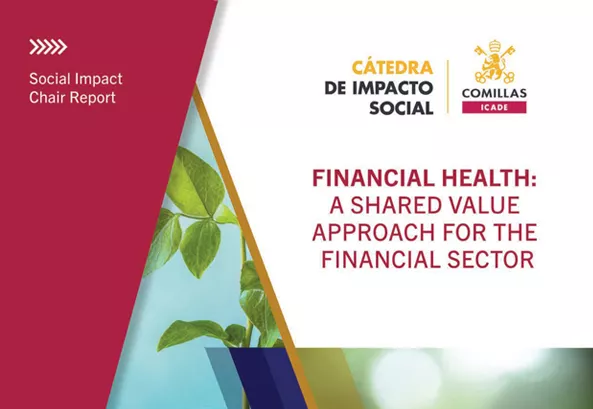 Social Impact Chair Report

CÁTEDRA DE IMPACTO SOCIAL

COMILLAS
ICADE

FINANCIAL HEALTH: A SHARED VALUE APPROACH FOR THE FINANCIAL SECTOR